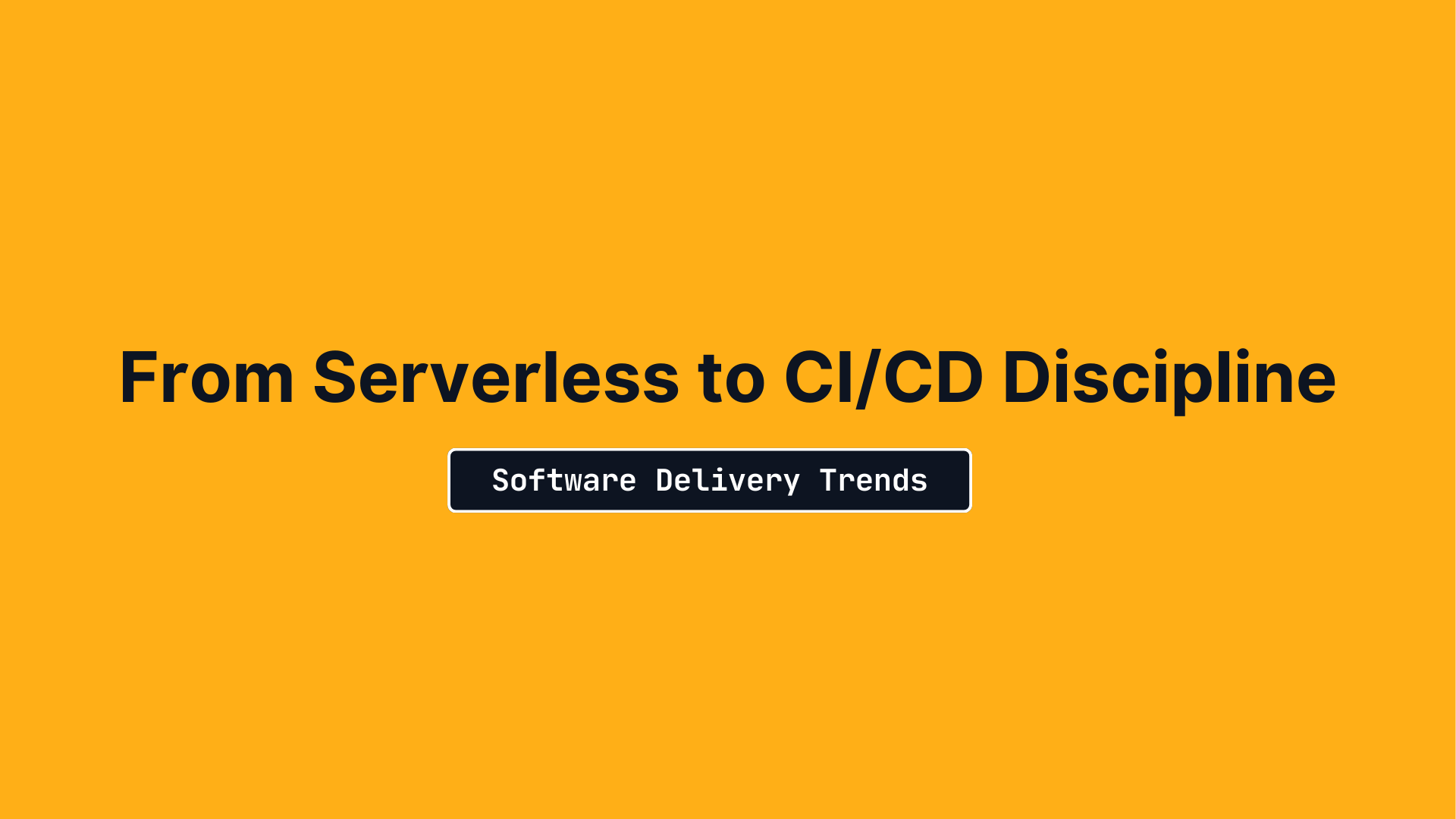 From Serverless to CI/CD Discipline

Software Delivery Trends